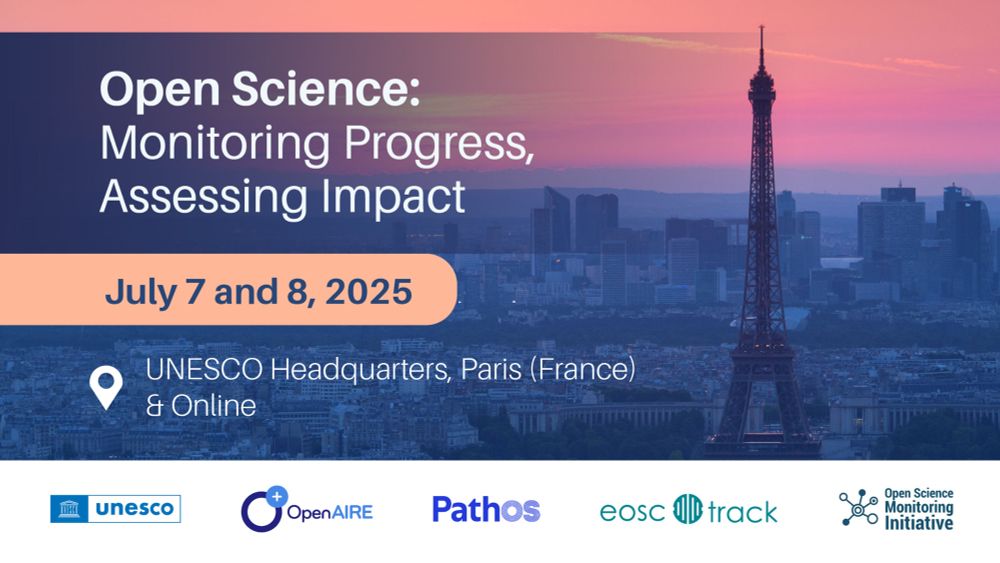 Open Science:
Monitoring Progress, Assessing Impact

July 7 and 8, 2025

UNESCO Headquarters, Paris (France) & Online

unesco

OpenAIRE

Pathos

eosc track

Open Science Monitoring Initiative